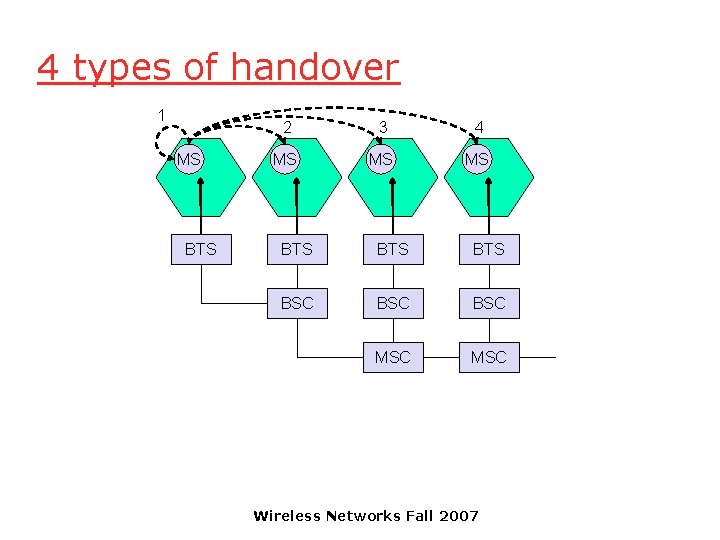 4 types of handover

1
2
3
4
MS
MS
MS
MS
BTS
BTS
BTS
BTS
BSC
BSC
BSC
MSC
MSC

Wireless Networks Fall 2007